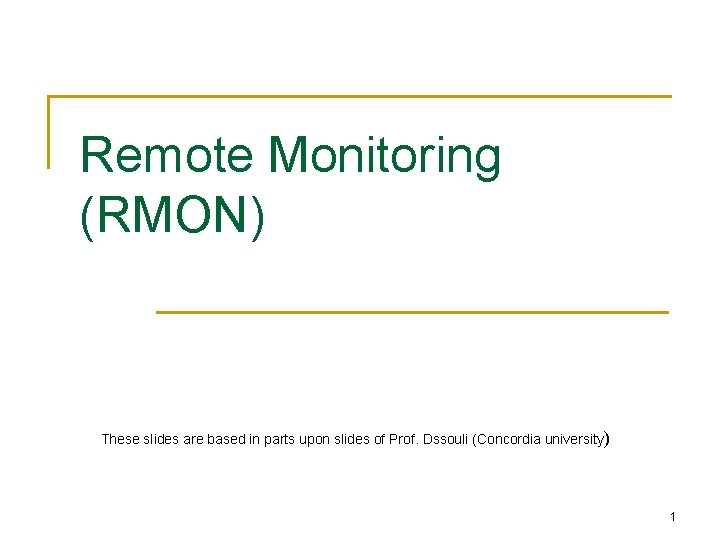 Remote Monitoring (RMON)

These slides are based in parts upon slides of Prof. Dssouli (Concordia university)

1